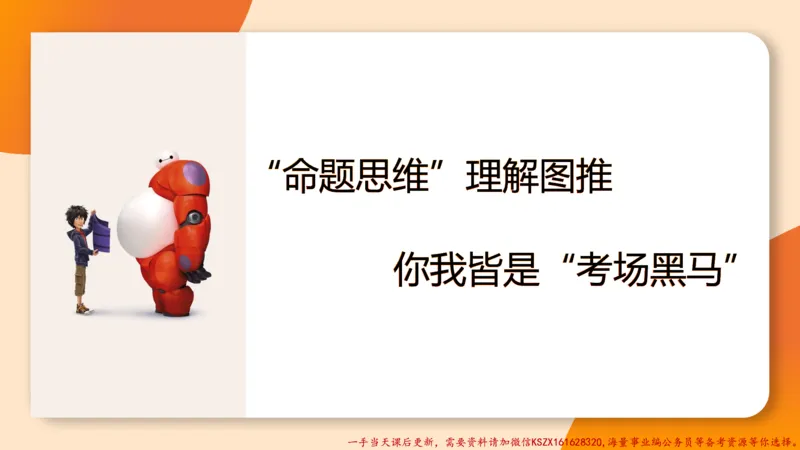 “命题思维”理解图推

你我皆是“考场黑马”

一手当天课后更新，需要资料请加微信KSZX161628320，海量事业编公务员等备考资源等你选择。